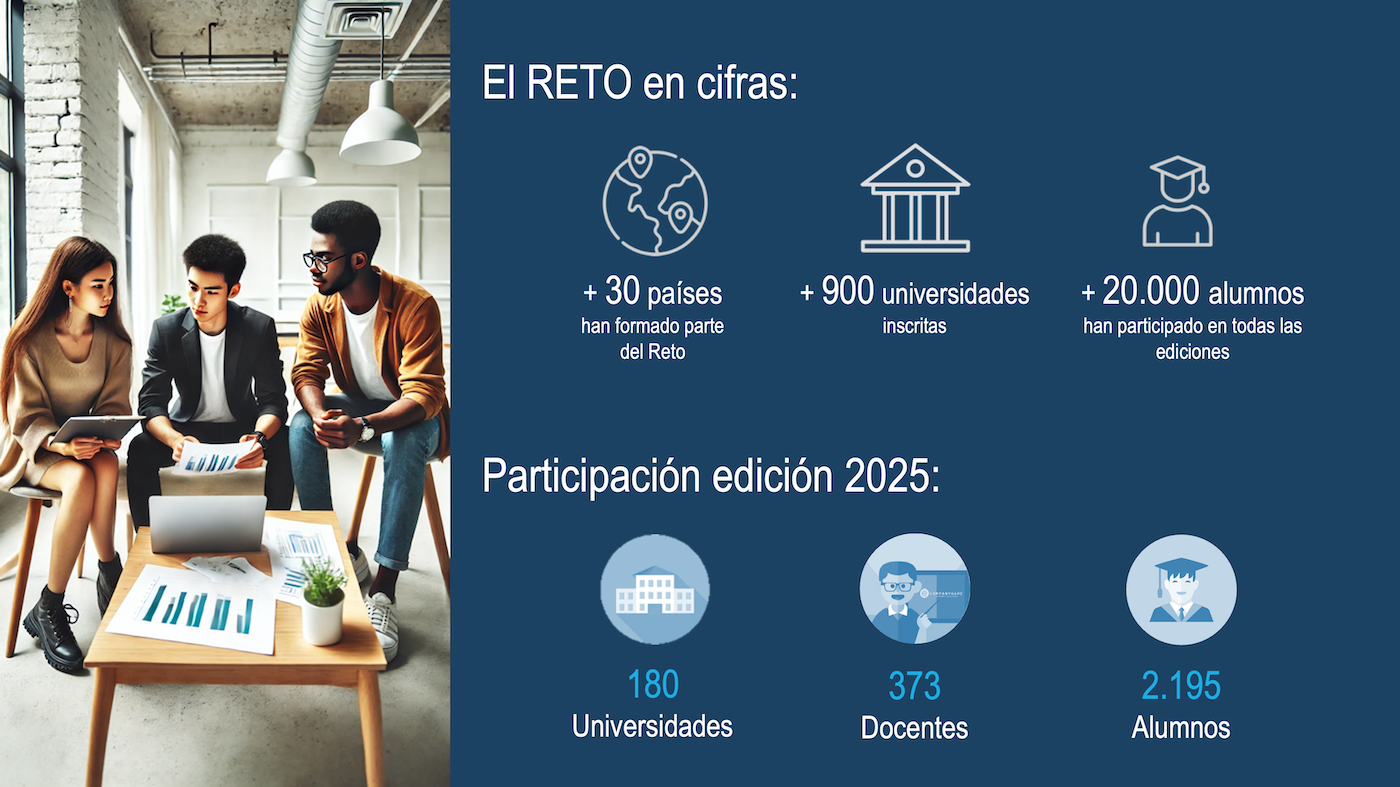 El RETO en cifras:

+ 30 países
han formado parte del Reto

+ 900 universidades
inscritas

+ 20.000 alumnos
han participado en todas las ediciones

Participación edición 2025:

180
Universidades

373
Docentes

2.195
Alumnos